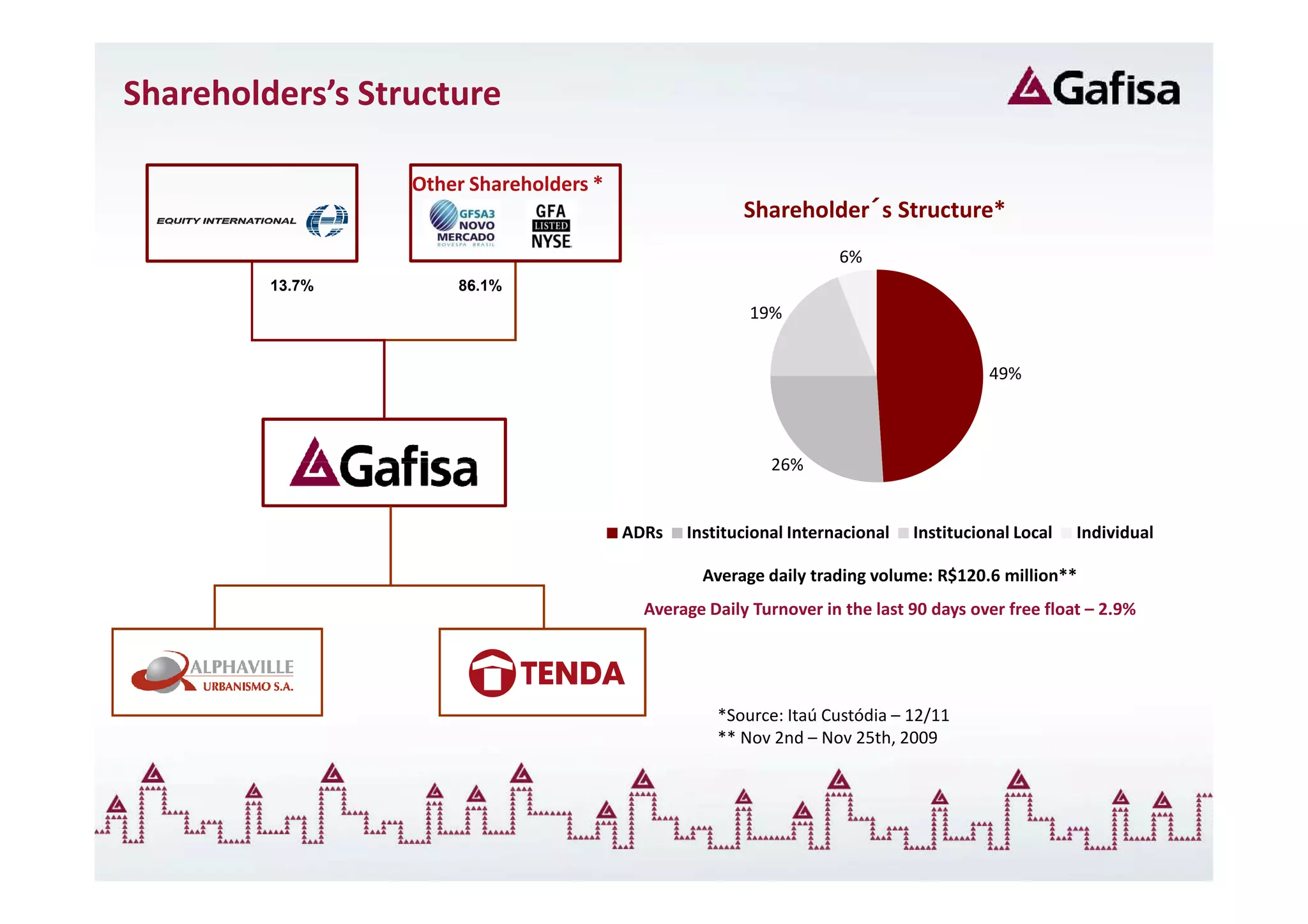 Shareholders's Structure

Gafisa

EQUITY INTERNATIONAL

Other Shareholders *

GFSA3 NOVO MERCADO BOVESPA BRASIL

GFA LISTED NYSE

13.7%

86.1%

Gafisa

ALPHAVILLE URBANISMO S.A.

TENDA

Shareholder´s Structure*

6%

19%

49%

26%

ADRs Institucional Internacional Institucional Local Individual

Average daily trading volume: R$120.6 million**

Average Daily Turnover in the last 90 days over free float – 2.9%

*Source: Itaú Custódia – 12/11
** Nov 2nd – Nov 25th, 2009